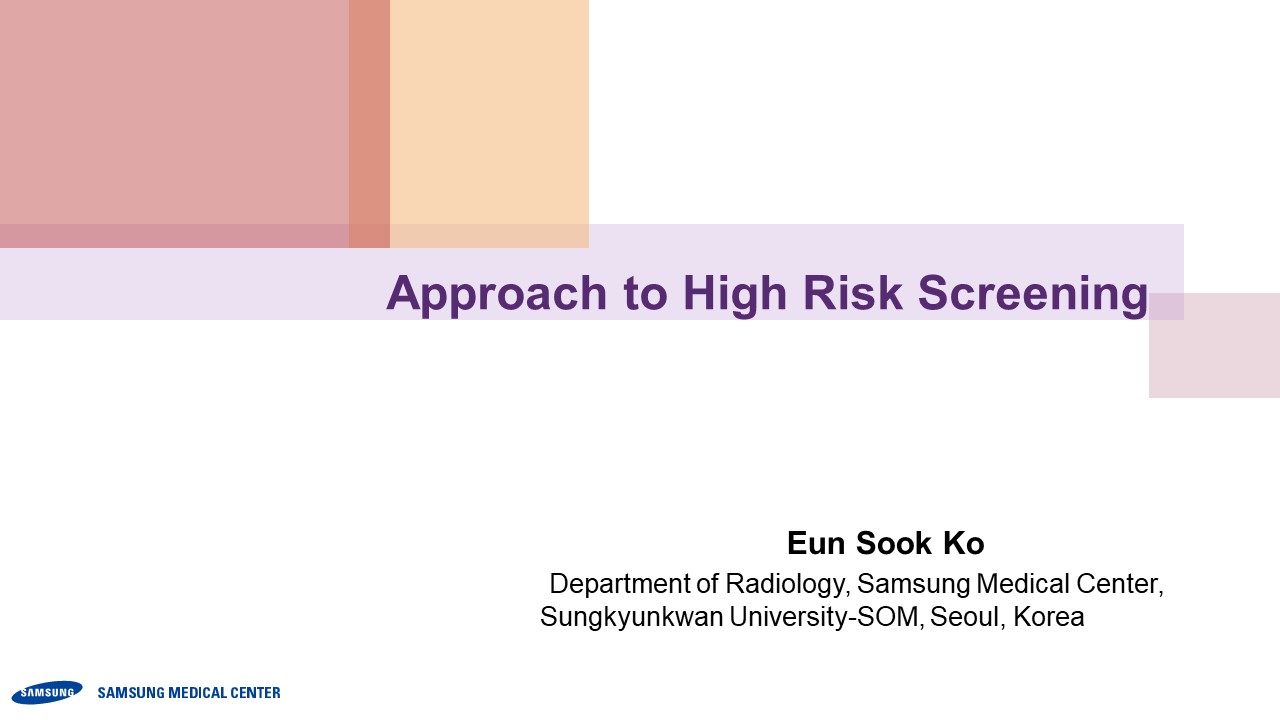 Approach to High Risk Screening

Eun Sook Ko

Department of Radiology, Samsung Medical Center, Sungkyunkwan University-SOM, Seoul, Korea

SAMSUNG SAMSUNG MEDICAL CENTER